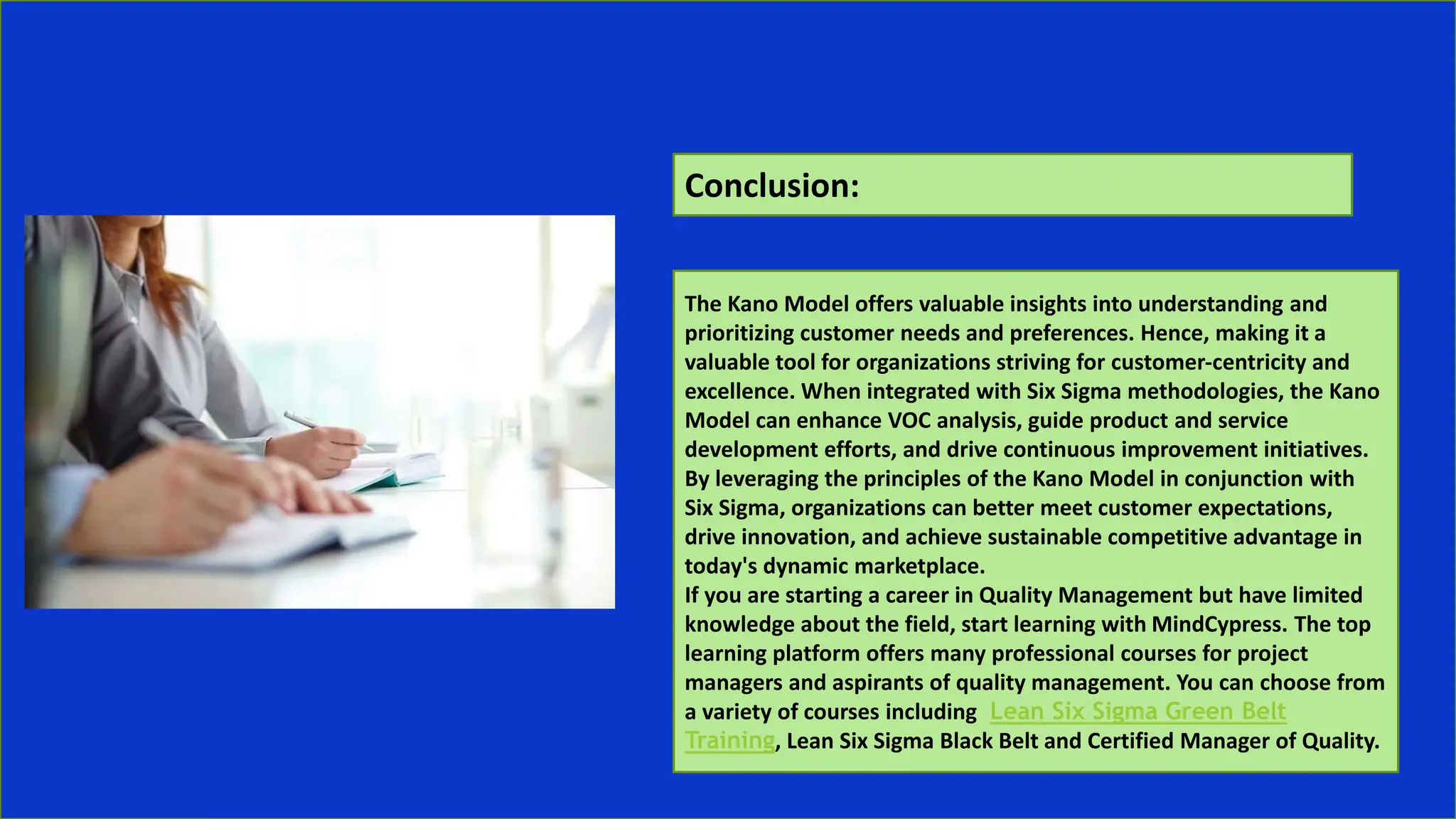 Conclusion:

The Kano Model offers valuable insights into understanding and prioritizing customer needs and preferences. Hence, making it a valuable tool for organizations striving for customer-centricity and excellence. When integrated with Six Sigma methodologies, the Kano Model can enhance VOC analysis, guide product and service development efforts, and drive continuous improvement initiatives. By leveraging the principles of the Kano Model in conjunction with Six Sigma, organizations can better meet customer expectations, drive innovation, and achieve sustainable competitive advantage in today's dynamic marketplace.
If you are starting a career in Quality Management but have limited knowledge about the field, start learning with MindCypress. The top learning platform offers many professional courses for project managers and aspirants of quality management. You can choose from a variety of courses including Lean Six Sigma Green Belt Training, Lean Six Sigma Black Belt and Certified Manager of Quality.